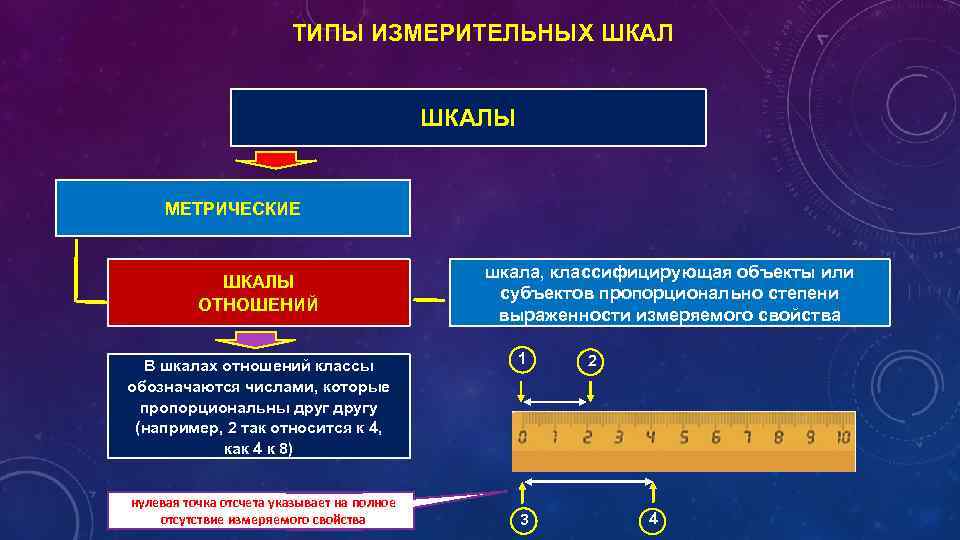 ТИПЫ ИЗМЕРИТЕЛЬНЫХ ШКАЛ

ШКАЛЫ

МЕТРИЧЕСКИЕ

ШКАЛЫ ОТНОШЕНИЙ

шкала, классифицирующая объекты или субъектов пропорционально степени выраженности измеряемого свойства

В шкалах отношений классы обозначаются числами, которые пропорциональны друг другу (например, 2 так относится к 4, как 4 к 8)

1
2

0 1 2 3 4 5 6 7 8 9 10

нулевая точка отсчета указывает на полное отсутствие измеряемого свойства

3
4